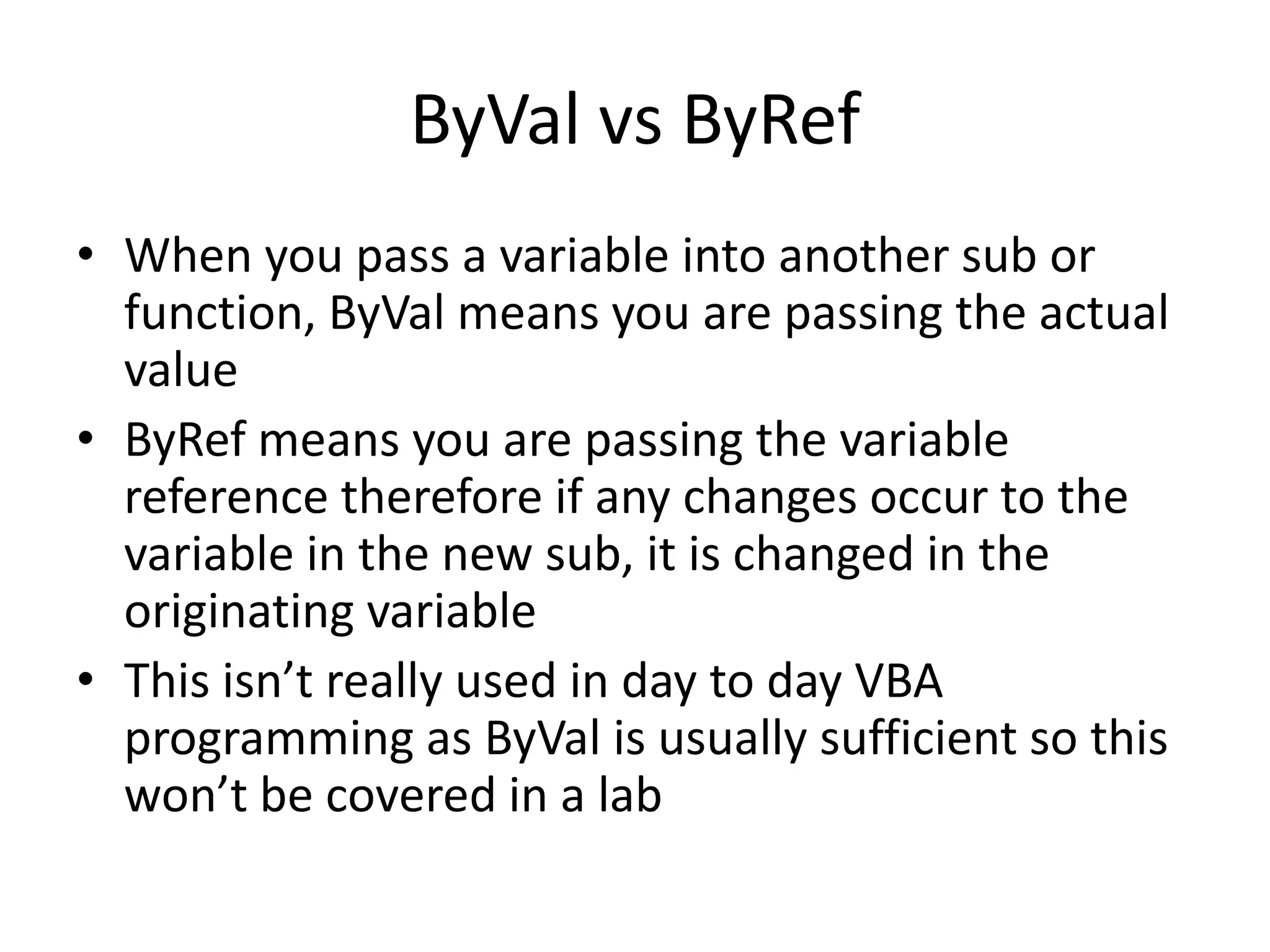 ByVal vs ByRef

• When you pass a variable into another sub or function, ByVal means you are passing the actual value
• ByRef means you are passing the variable reference therefore if any changes occur to the variable in the new sub, it is changed in the originating variable
• This isn’t really used in day to day VBA programming as ByVal is usually sufficient so this won’t be covered in a lab